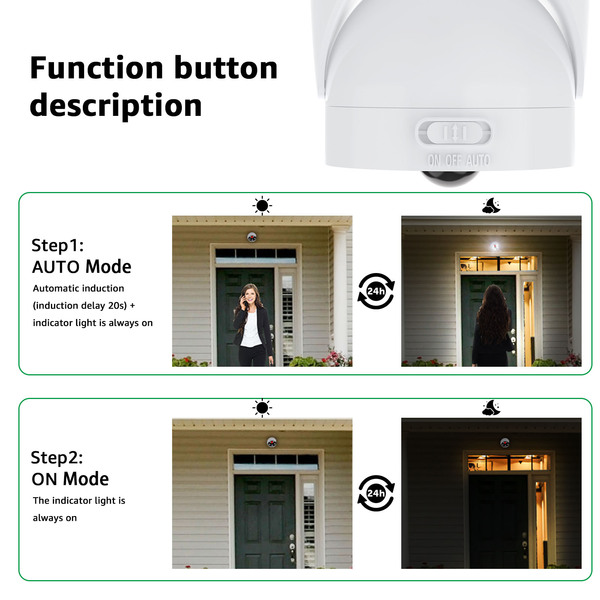 Function button description

ON OFF AUTO

Step1:
AUTO Mode
Automatic induction (induction delay 20s) + indicator light is always on

24h

Step2:
ON Mode
The indicator light is always on

24h